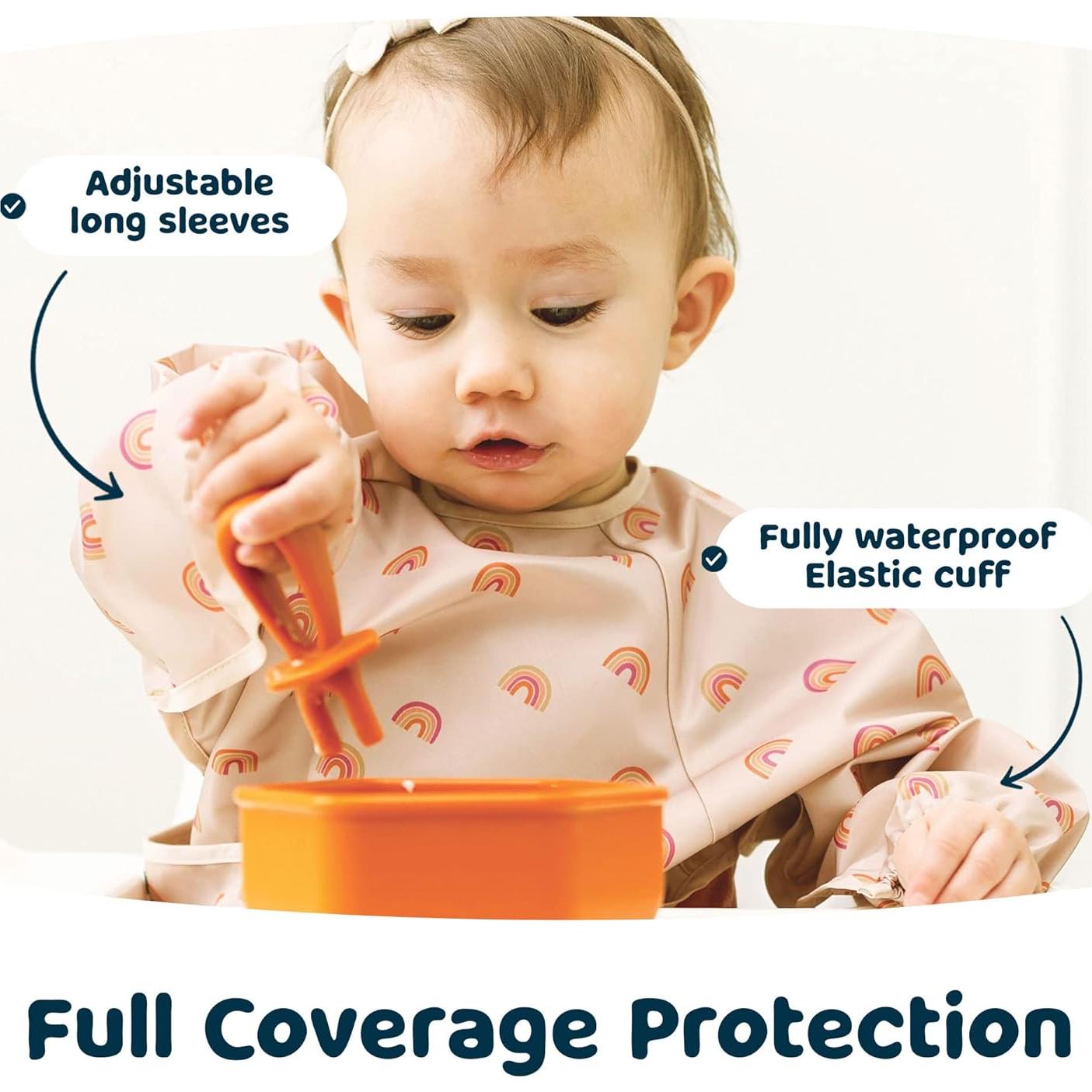 Adjustable long sleeves

Fully waterproof Elastic cuff

Full Coverage Protection